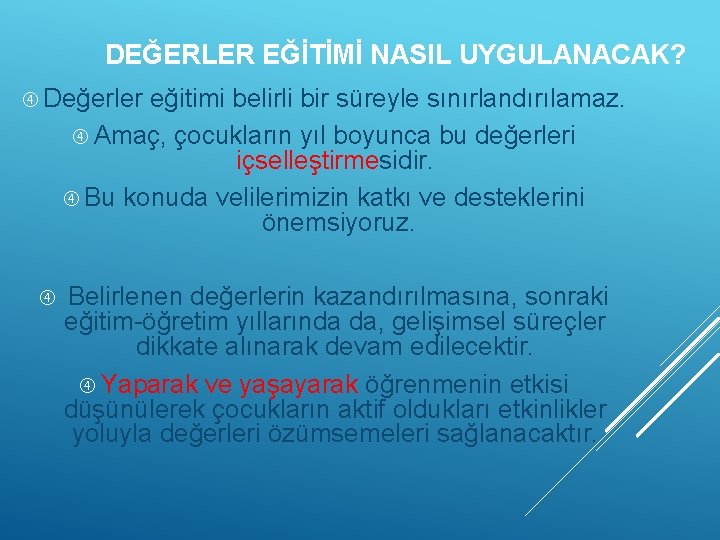 DEĞERLER EĞİTİMİ NASIL UYGULANACAK?

④ Değerler eğitimi belirli bir süreyle sınırlandırılamaz.

④ Amaç, çocukların yıl boyunca bu değerleri içselleştirmesidir.

④ Bu konuda velilerimizin katkı ve desteklerini önemsiyoruz.

④ Belirlenen değerlerin kazandırılmasına, sonraki eğitim-öğretim yıllarında da, gelişimsel süreçler dikkate alınarak devam edilecektir.

④ Yaparak ve yaşayarak öğrenmenin etkisi düşünülerek çocukların aktif oldukları etkinlikler yoluyla değerleri özümsemeleri sağlanacaktır.